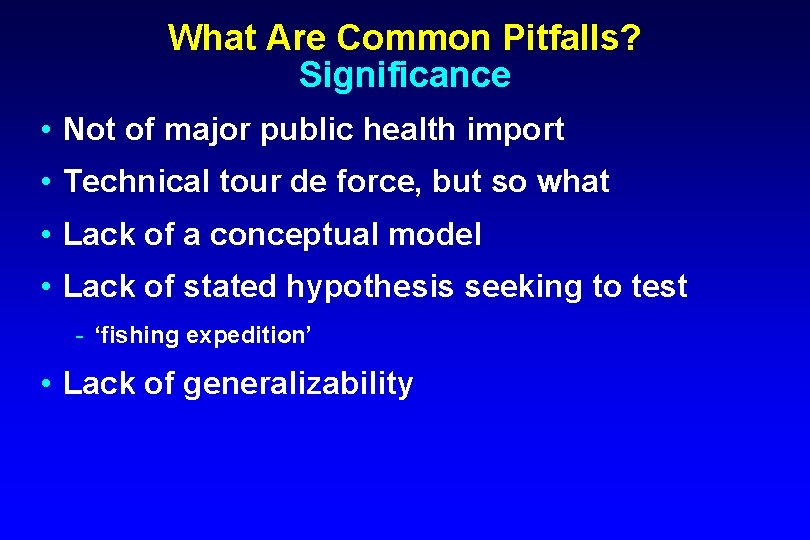 What Are Common Pitfalls?
Significance

• Not of major public health import
• Technical tour de force, but so what
• Lack of a conceptual model
• Lack of stated hypothesis seeking to test
  - ‘fishing expedition’
• Lack of generalizability